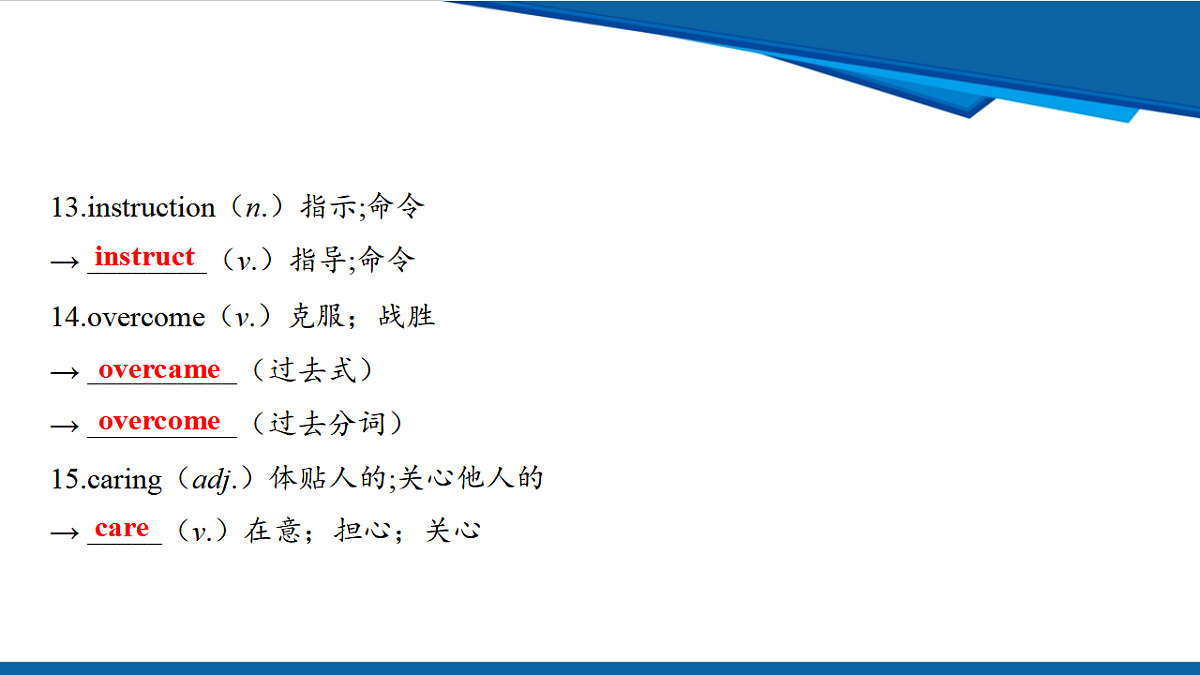 13.instruction（n.）指示;命令
→ instruct （v.）指导;命令
14.overcome（v.）克服；战胜
→ overcame （过去式）
→ overcome （过去分词）
15.caring（adj.）体贴人的;关心他人的
→ care （v.）在意；担心；关心